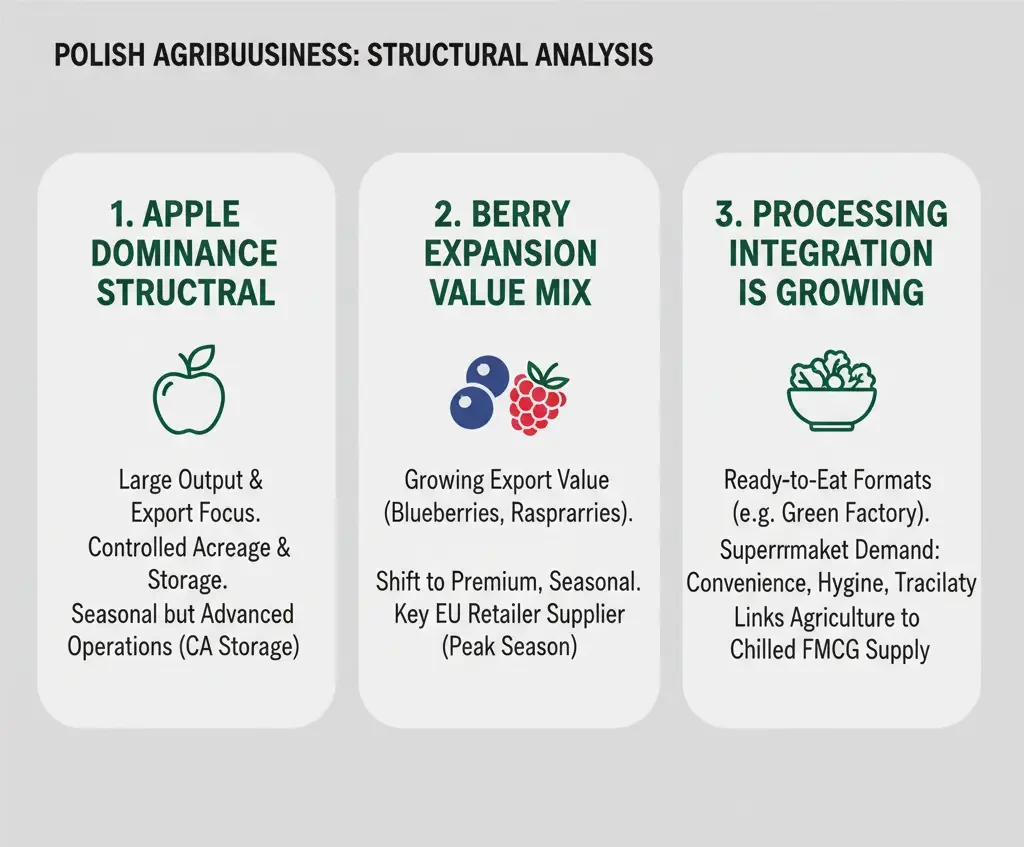 POLISH AGRIBUUSINESS: STRUCTURAL ANALYSIS

1. APPLE DOMINANCE STRUCTRAL

Large Output & Export Focus.
Controlled Acreage & Storage.
Seasonal but Advanced Operations (CA Storage)

2. BERRY EXPANSION VALUE MIX

Growing Export Value (Blueberries, Rasprarries).

Shift to Premium, Seasonal.
Key EU Retailer Supplier (Peak Season)

3. PROCESSING INTEGRATION IS GROWING

Ready-to-Eat Formats (e.g. Green Factory).
Superrrmaket Demand: Convenience, Hygine, Tracilaty
Links Agriculture to Chilled FMCG Supply